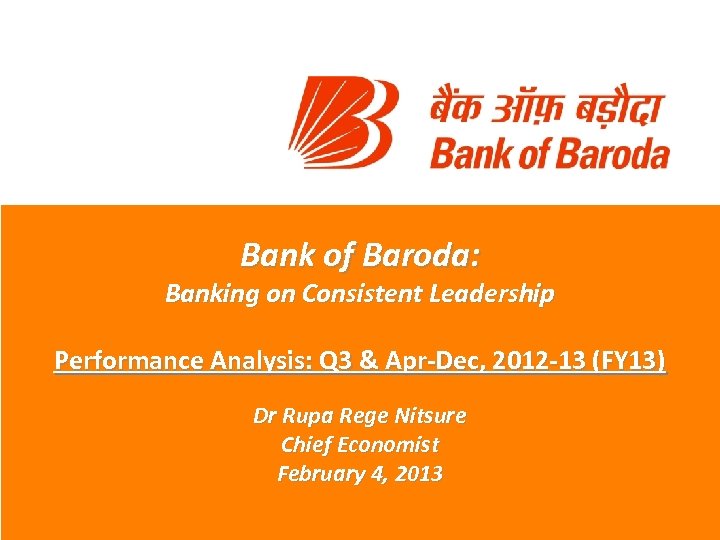 बैंक ऑफ़ बड़ौदा
Bank of Baroda

Bank of Baroda:
Banking on Consistent Leadership

Performance Analysis: Q3 & Apr-Dec, 2012-13 (FY13)

Dr Rupa Rege Nitsure
Chief Economist
February 4, 2013